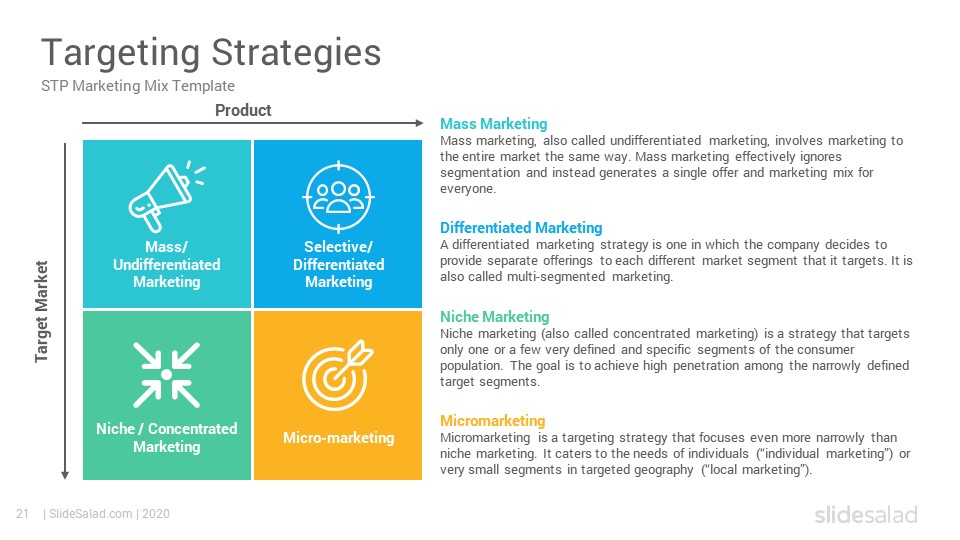 Targeting Strategies
STP Marketing Mix Template

Product

Target Market

Mass/ Undifferentiated Marketing

Selective/ Differentiated Marketing

Niche / Concentrated Marketing

Micro-marketing

Mass Marketing
Mass marketing, also called undifferentiated marketing, involves marketing to the entire market the same way. Mass marketing effectively ignores segmentation and instead generates a single offer and marketing mix for everyone.

Differentiated Marketing
A differentiated marketing strategy is one in which the company decides to provide separate offerings to each different market segment that it targets. It is also called multi-segmented marketing.

Niche Marketing
Niche marketing (also called concentrated marketing) is a strategy that targets only one or a few very defined and specific segments of the consumer population. The goal is to achieve high penetration among the narrowly defined target segments.

Micromarketing
Micromarketing is a targeting strategy that focuses even more narrowly than niche marketing. It caters to the needs of individuals ("individual marketing") or very small segments in targeted geography ("local marketing").

21 | SlideSalad.com | 2020

slidesalad